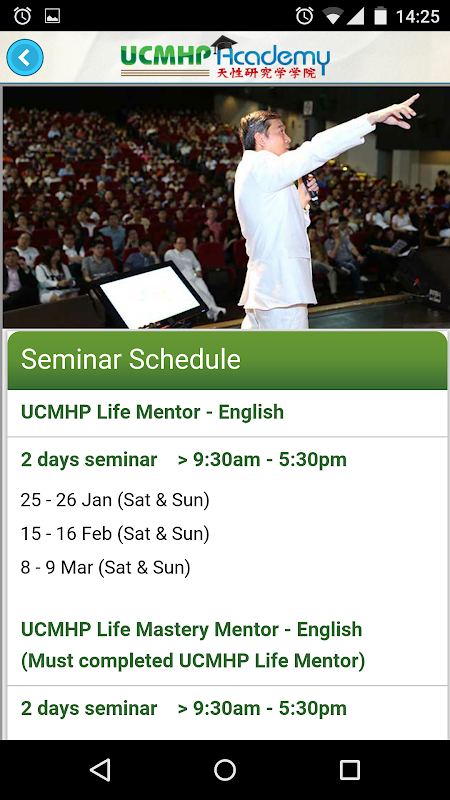 14:25

UCMHP Academy
天性研究学学院

Seminar Schedule

UCMHP Life Mentor - English

2 days seminar > 9:30am - 5:30pm

25 - 26 Jan (Sat & Sun)

15 - 16 Feb (Sat & Sun)

8 - 9 Mar (Sat & Sun)

UCMHP Life Mastery Mentor - English (Must completed UCMHP Life Mentor)

2 days seminar > 9:30am - 5:30pm